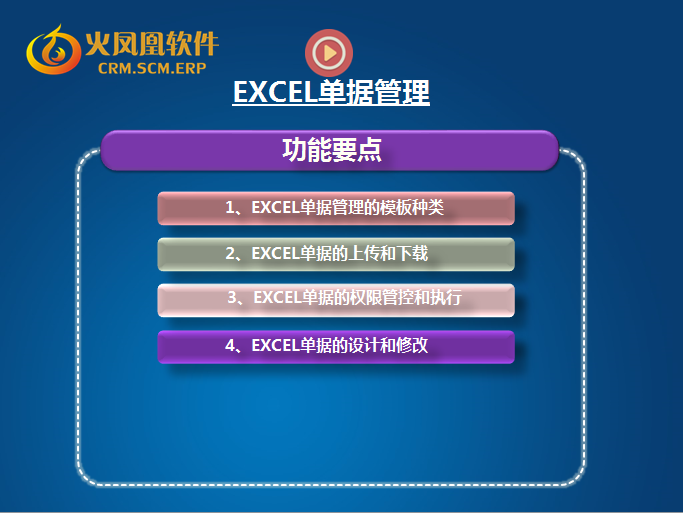 火凤凰软件
CRM.SCM.ERP

EXCEL单据管理

功能要点

1、EXCEL单据管理的模板种类

2、EXCEL单据的上传和下载

3、EXCEL单据的权限管控和执行

4、EXCEL单据的设计和修改